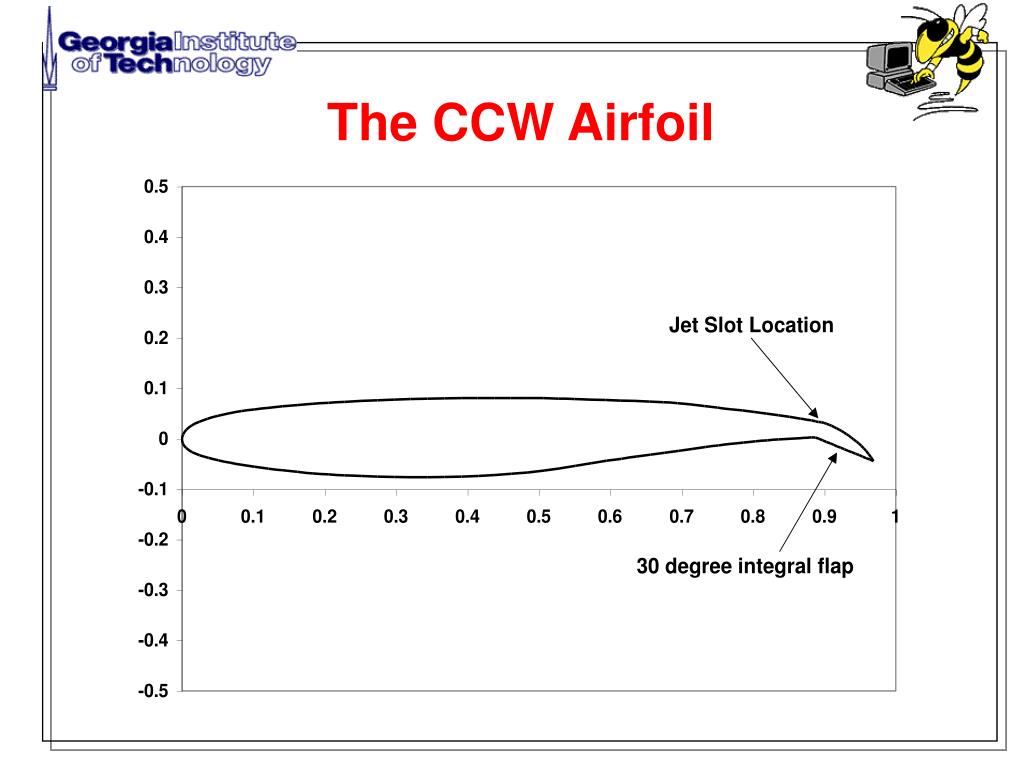 Georgia Institute of Technology

The CCW Airfoil

0.5
0.4
0.3
0.2
0.1
0
-0.1
-0.2
-0.3
-0.4
-0.5

0 0.1 0.2 0.3 0.4 0.5 0.6 0.7 0.8 0.9 1

Jet Slot Location

30 degree integral flap